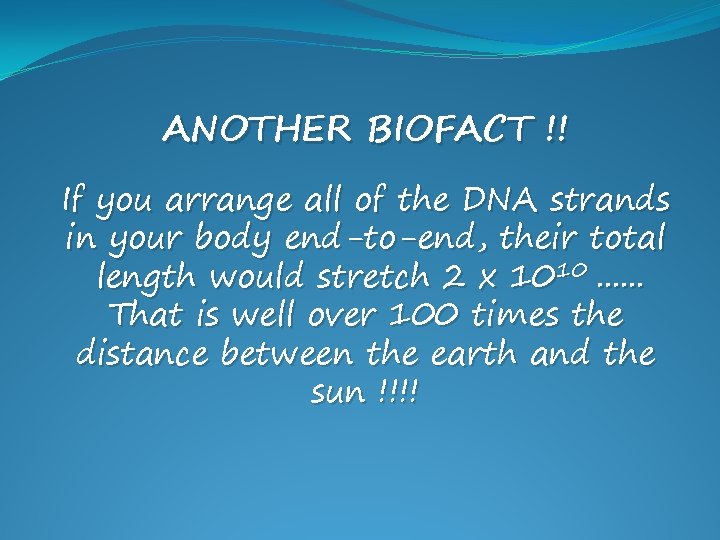 ANOTHER BIOFACT !!

If you arrange all of the DNA strands in your body end-to-end, their total length would stretch $2 \times 10^{10}$ …… That is well over 100 times the distance between the earth and the sun !!!!